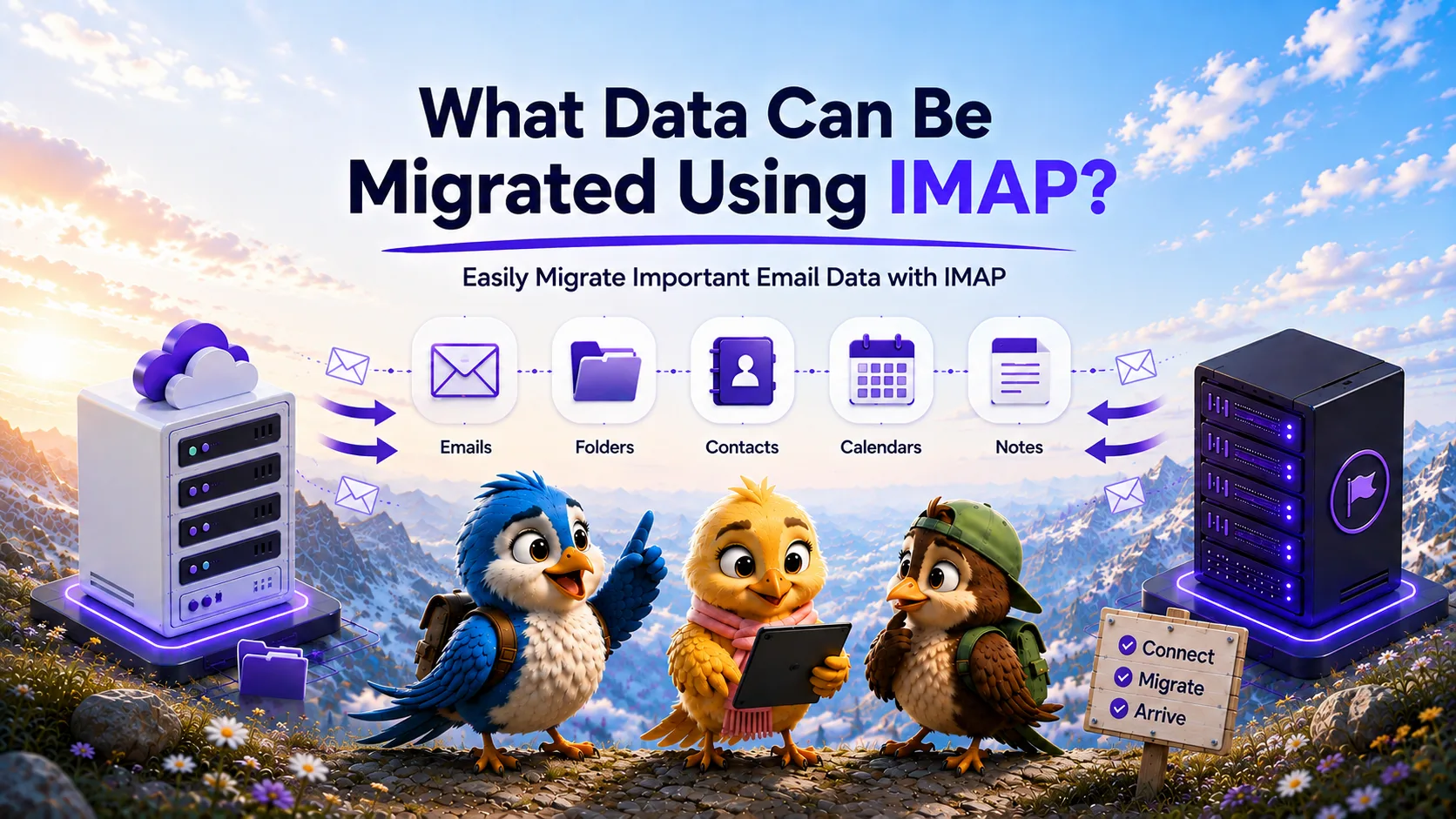 What Data Can Be Migrated Using IMAP?

Easily Migrate Important Email Data with IMAP

Emails

Folders

Contacts

Calendars

Notes

Connect
Migrate
Arrive